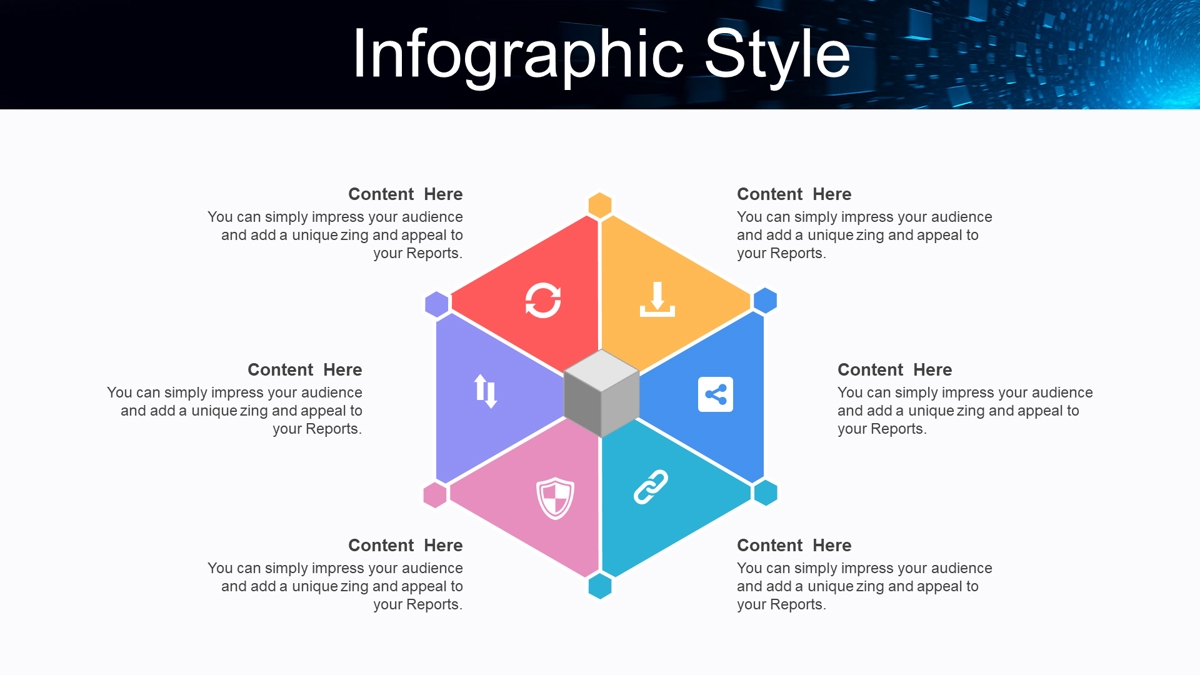 Infographic Style

Content Here
You can simply impress your audience and add a unique zing and appeal to your Reports.

Content Here
You can simply impress your audience and add a unique zing and appeal to your Reports.

Content Here
You can simply impress your audience and add a unique zing and appeal to your Reports.

Content Here
You can simply impress your audience and add a unique zing and appeal to your Reports.

Content Here
You can simply impress your audience and add a unique zing and appeal to your Reports.

Content Here
You can simply impress your audience and add a unique zing and appeal to your Reports.